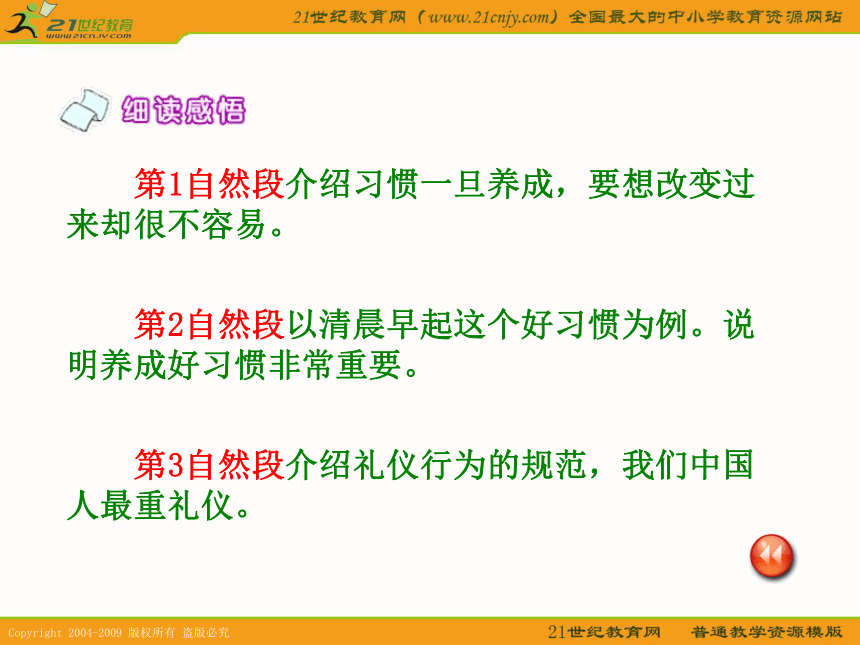 21世纪教育
www.21cnjy.com

21世纪教育网（www.21cnjy.com）全国最大的中小学教育资源网站

细读感悟

第1自然段介绍习惯一旦养成，要想改变过来却很不容易。

第2自然段以清晨早起这个好习惯为例。说明养成好习惯非常重要。

第3自然段介绍礼仪行为的规范，我们中国人最重礼仪。

Copyright 2004-2009 版权所有 盗版必究

21世纪教育网　普通教学资源模版